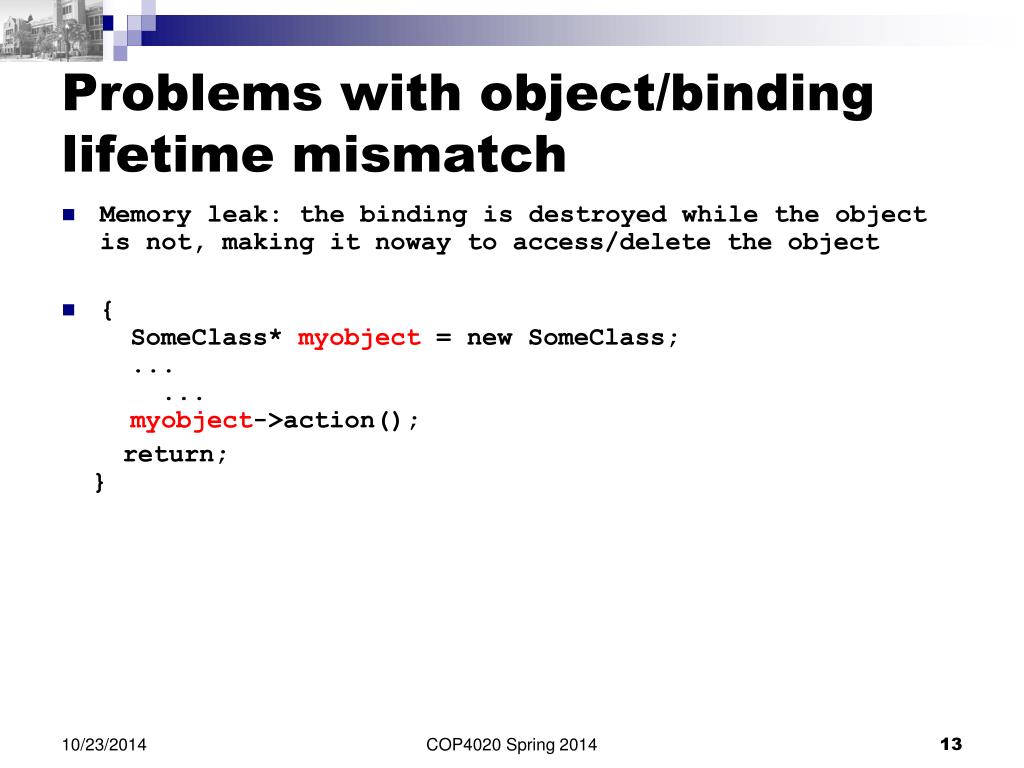 Problems with object/binding lifetime mismatch

Memory leak: the binding is destroyed while the object is not, making it noway to access/delete the object

{
  SomeClass* myobject = new SomeClass;
  ...
    ...
  myobject->action();
  return;
}

10/23/2014

COP4020 Spring 2014

13